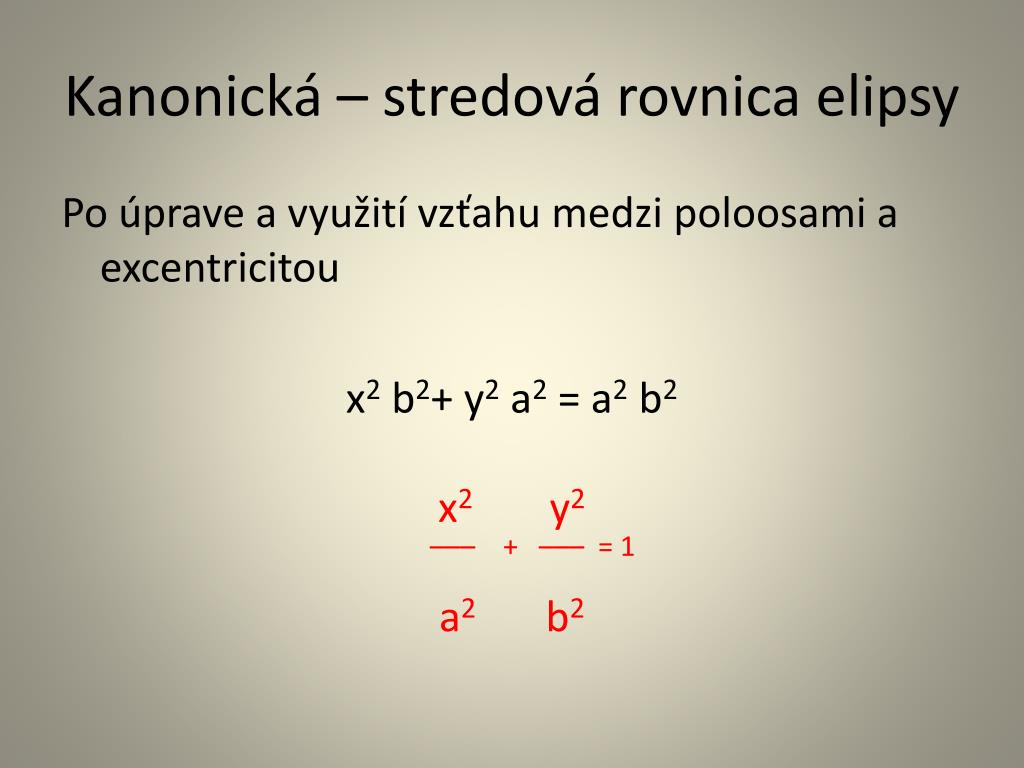 Kanonická – stredová rovnica elipsy

Po úprave a využití vzťahu medzi poloosami a excentricitou

$x^2 b^2 + y^2 a^2 = a^2 b^2$

$\frac{x^2}{a^2} + \frac{y^2}{b^2} = 1$